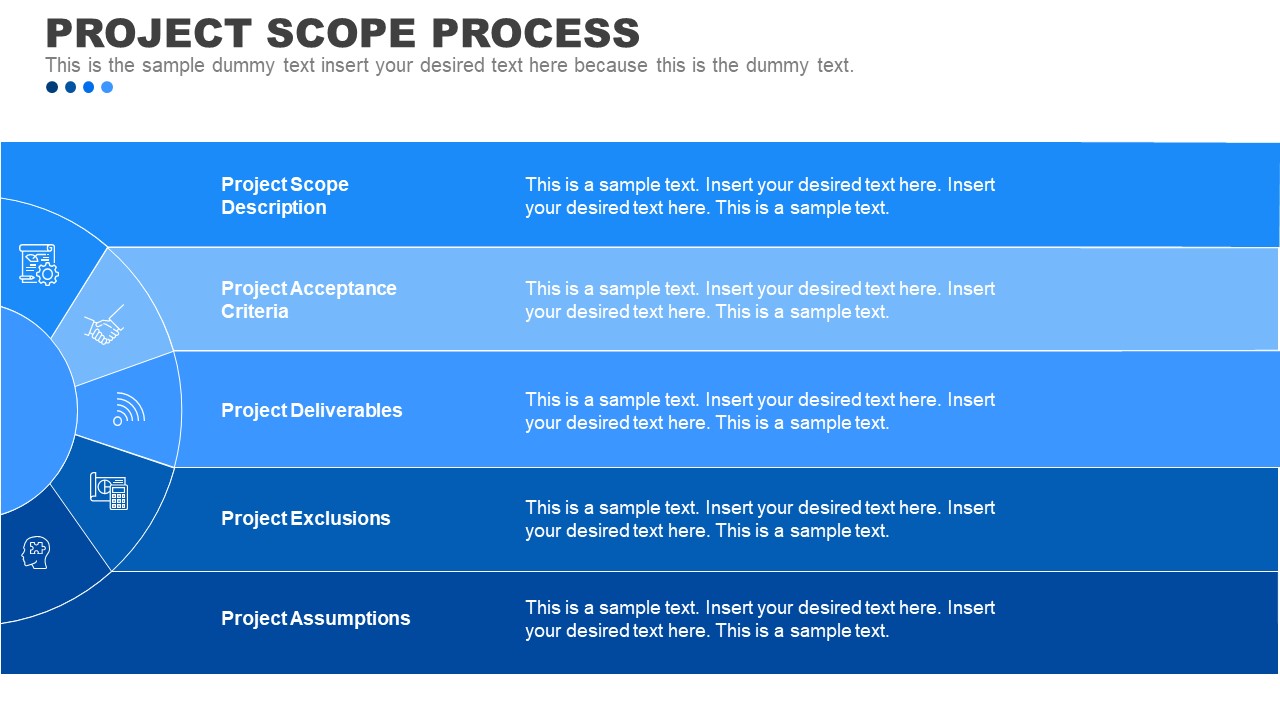 PROJECT SCOPE PROCESS

This is the sample dummy text insert your desired text here because this is the dummy text.

Project Scope Description

This is a sample text. Insert your desired text here. Insert your desired text here. This is a sample text.

Project Acceptance Criteria

This is a sample text. Insert your desired text here. Insert your desired text here. This is a sample text.

Project Deliverables

This is a sample text. Insert your desired text here. Insert your desired text here. This is a sample text.

Project Exclusions

This is a sample text. Insert your desired text here. Insert your desired text here. This is a sample text.

Project Assumptions

This is a sample text. Insert your desired text here. Insert your desired text here. This is a sample text.